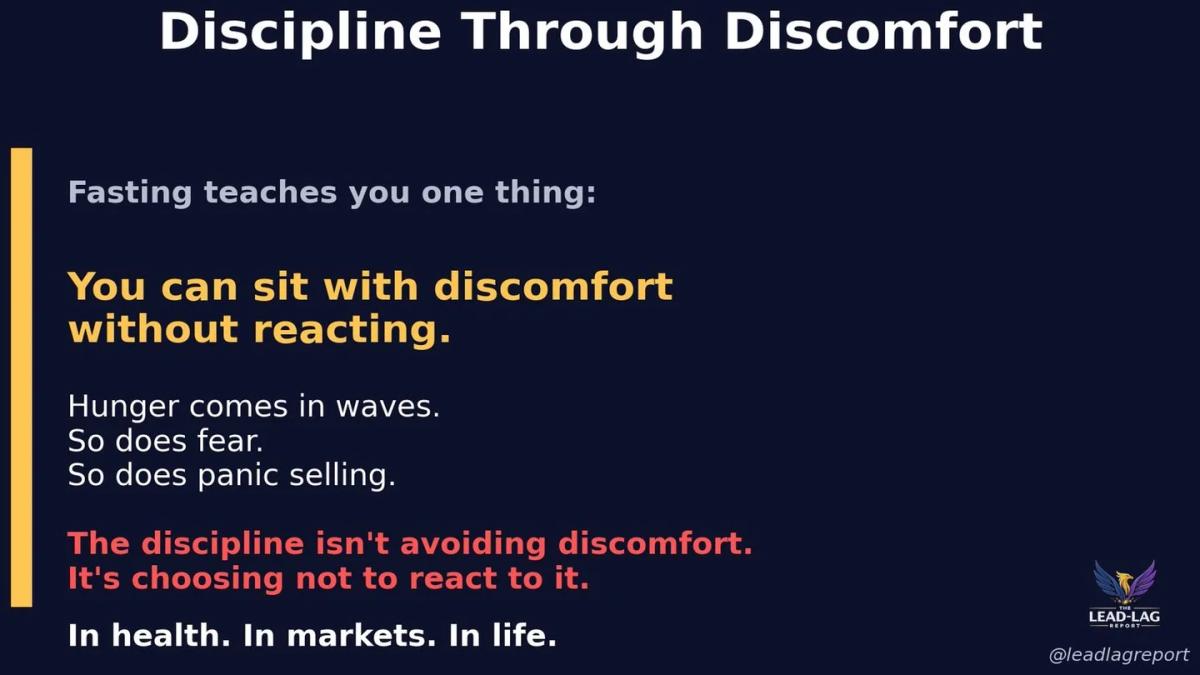 Discipline Through Discomfort

Fasting teaches you one thing:

You can sit with discomfort without reacting.

Hunger comes in waves.
So does fear.
So does panic selling.

The discipline isn't avoiding discomfort.
It's choosing not to react to it.

In health. In markets. In life.

THE LEAD-LAG REPORT

@leadlagreport